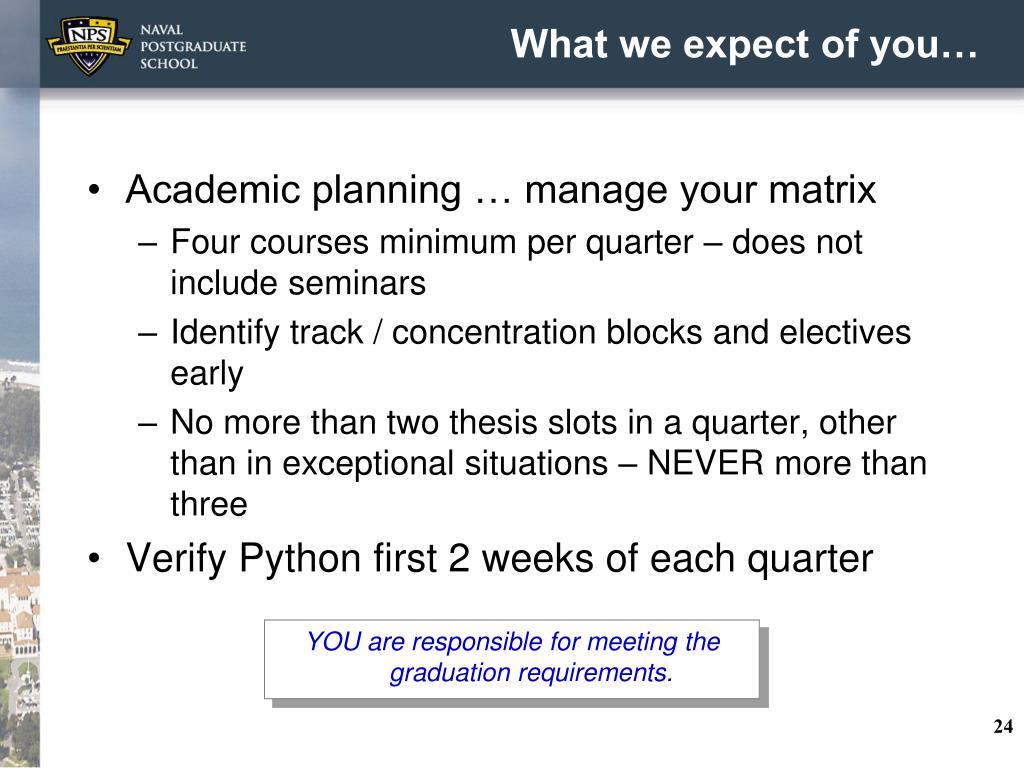 NPS
PRAESTANTIA PER SCIENTIAM
NAVAL POSTGRADUATE SCHOOL

What we expect of you…

• Academic planning … manage your matrix
– Four courses minimum per quarter – does not include seminars
– Identify track / concentration blocks and electives early
– No more than two thesis slots in a quarter, other than in exceptional situations – NEVER more than three
• Verify Python first 2 weeks of each quarter

YOU are responsible for meeting the graduation requirements.

24